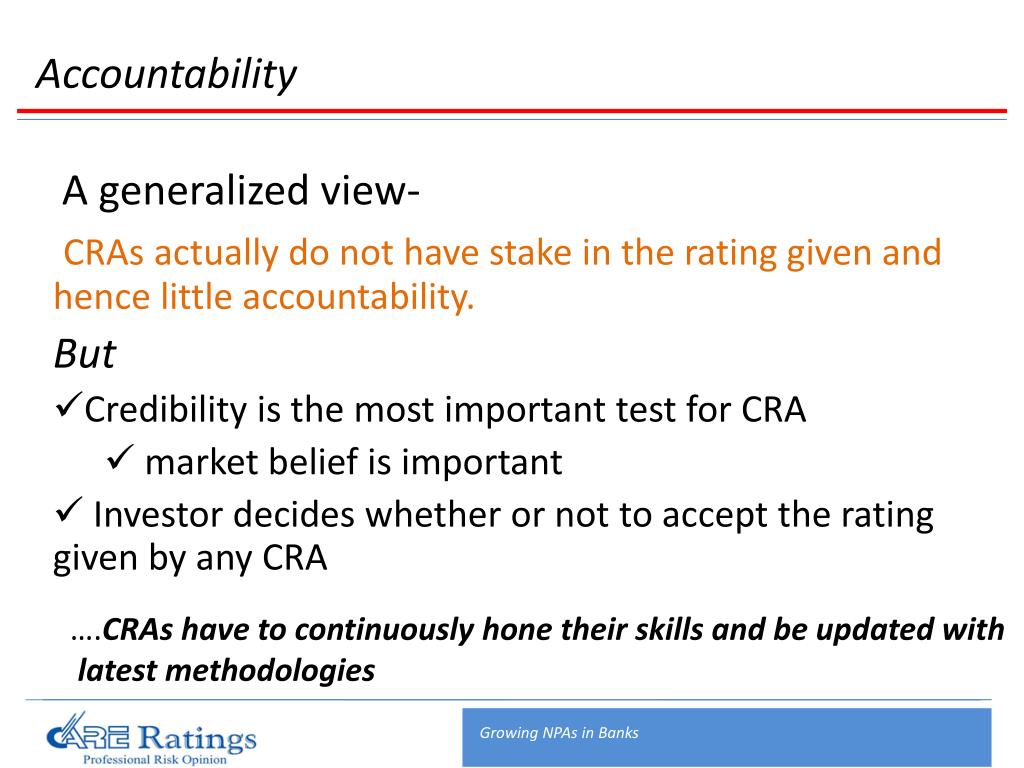 Accountability

A generalized view-

CRAs actually do not have stake in the rating given and hence little accountability.

But

✓Credibility is the most important test for CRA

✓ market belief is important

✓ Investor decides whether or not to accept the rating given by any CRA

….CRAs have to continuously hone their skills and be updated with latest methodologies

CARE Ratings
Professional Risk Opinion

Growing NPAs in Banks